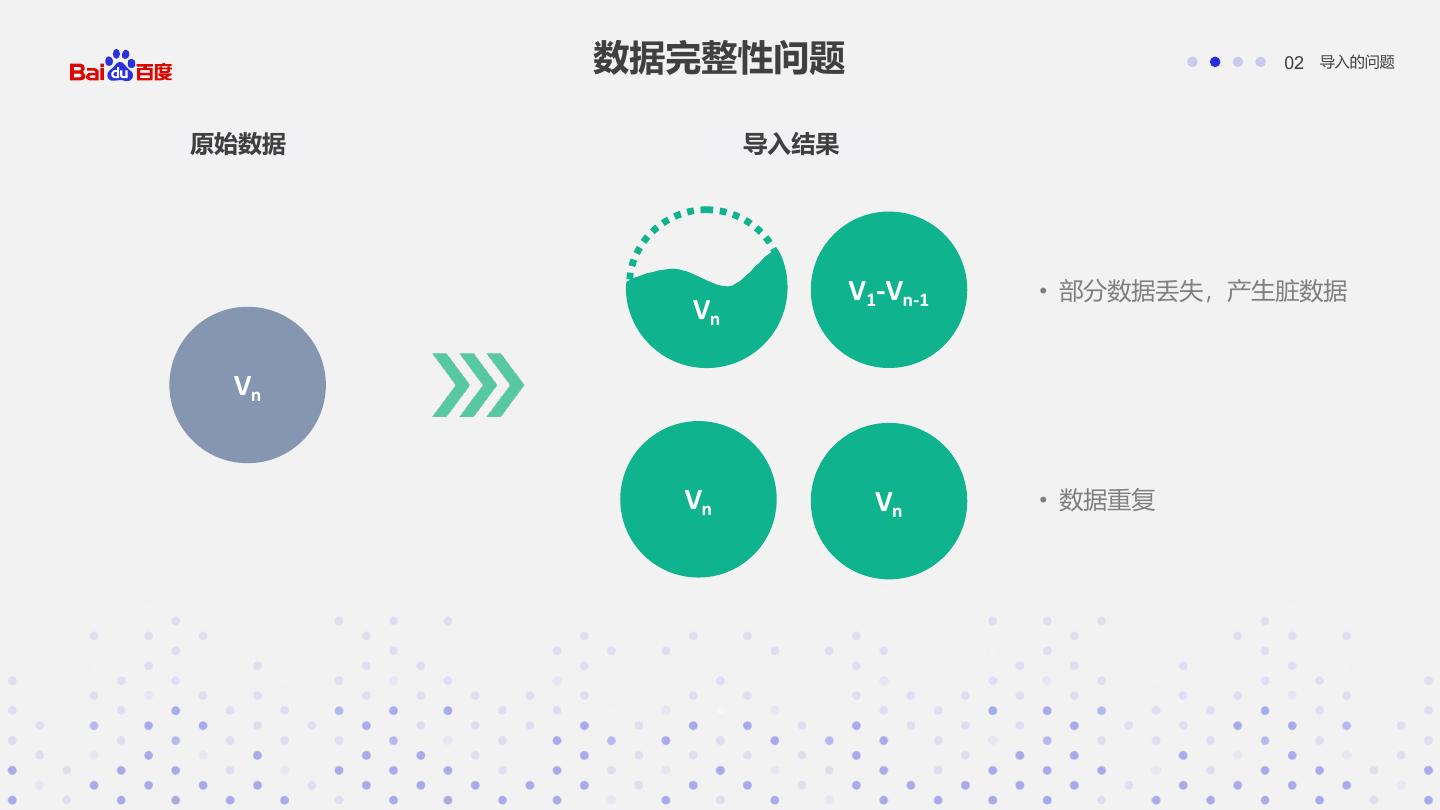 Bai du 百度

数据完整性问题

02 导入的问题

原始数据

导入结果

$V_n$

$V_n$

$V_1$-$V_{n-1}$

• 部分数据丢失，产生脏数据

$V_n$

$V_n$

• 数据重复